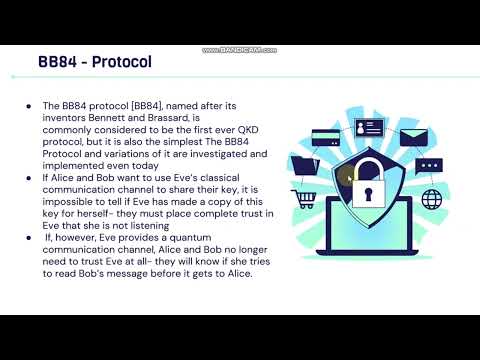 www.BANDICAM.com

BB84 - Protocol

● The BB84 protocol [BB84], named after its inventors Bennett and Brassard, is commonly considered to be the first ever QKD protocol, but it is also the simplest The BB84 Protocol and variations of it are investigated and implemented even today
● If Alice and Bob want to use Eve's classical communication channel to share their key, it is impossible to tell if Eve has made a copy of this key for herself- they must place complete trust in Eve that she is not listening
● If, however, Eve provides a quantum communication channel, Alice and Bob no longer need to trust Eve at all- they will know if she tries to read Bob's message before it gets to Alice.